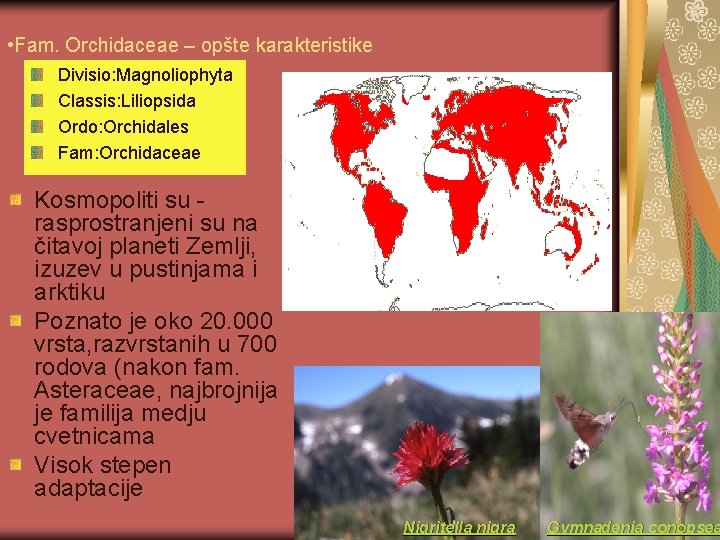 •Fam. Orchidaceae – opšte karakteristike

Divisio:Magnoliophyta
Classis:Liliopsida
Ordo:Orchidales
Fam:Orchidaceae

Kosmopoliti su - rasprostranjeni su na čitavoj planeti Zemlji, izuzev u pustinjama i arktiku

Poznato je oko 20.000 vrsta,razvrstanih u 700 rodova (nakon fam. Asteraceae, najbrojnija je familija medju cvetnicama

Visok stepen adaptacije

Nigritella nigra

Gymnadenia conopsea